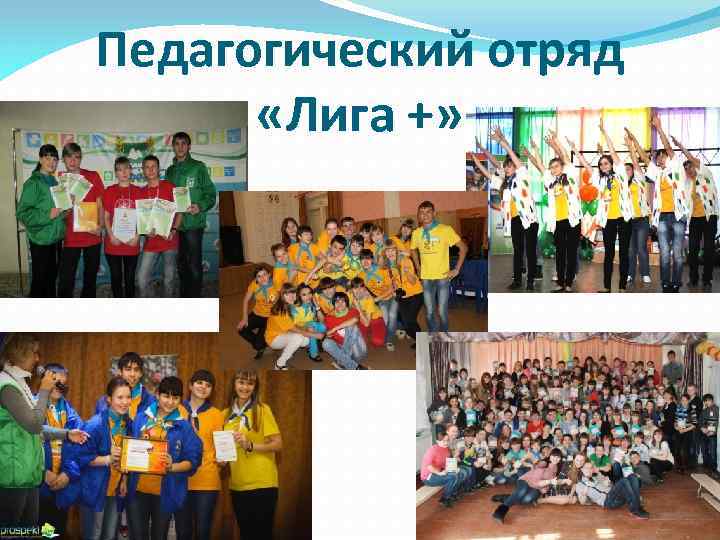 Педагогический отряд «Лига +»

prospekt